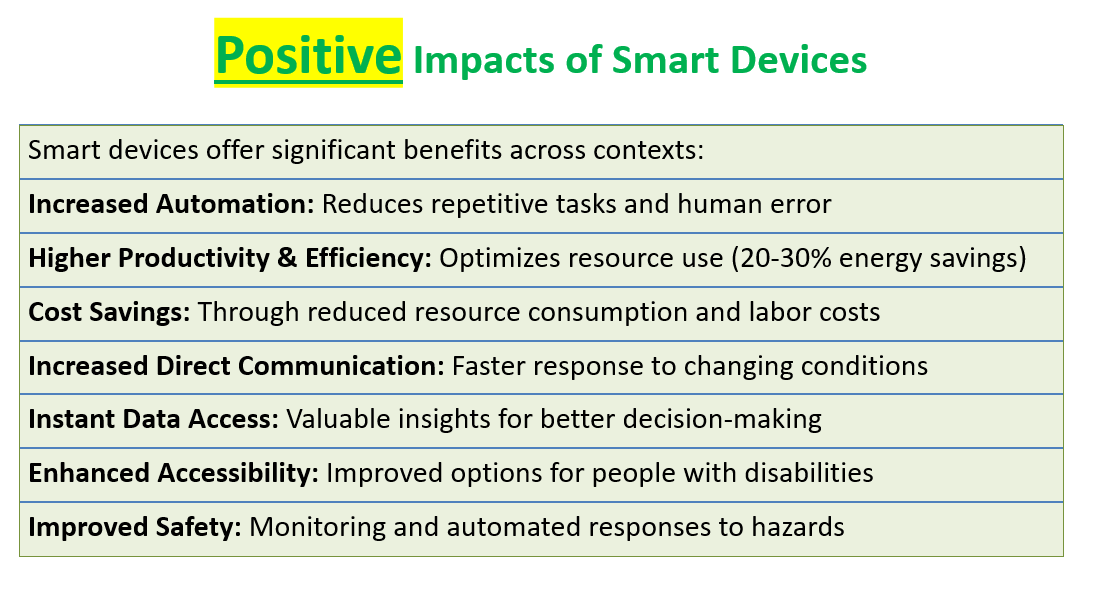 Positive Impacts of Smart Devices

| Smart devices offer significant benefits across contexts: |
|---|
| **Increased Automation:** Reduces repetitive tasks and human error |
| **Higher Productivity & Efficiency:** Optimizes resource use (20-30% energy savings) |
| **Cost Savings:** Through reduced resource consumption and labor costs |
| **Increased Direct Communication:** Faster response to changing conditions |
| **Instant Data Access:** Valuable insights for better decision-making |
| **Enhanced Accessibility:** Improved options for people with disabilities |
| **Improved Safety:** Monitoring and automated responses to hazards |